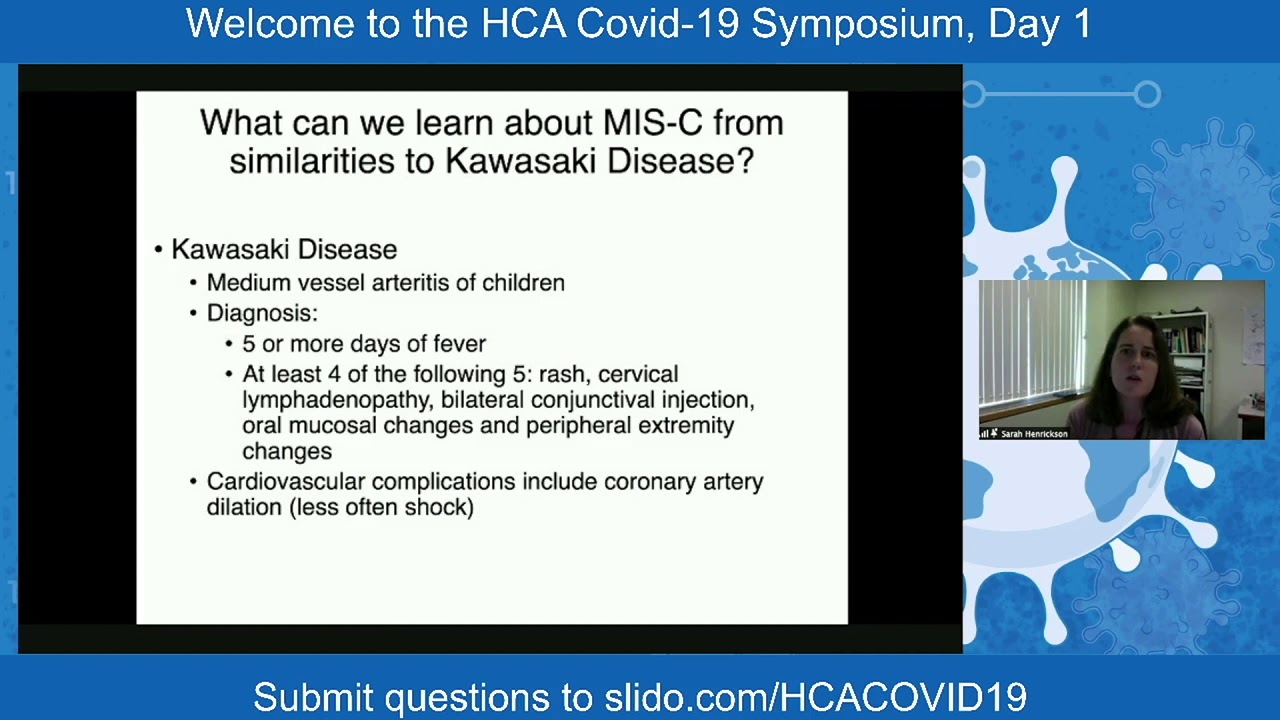 Welcome to the HCA Covid-19 Symposium, Day 1

What can we learn about MIS-C from similarities to Kawasaki Disease?

• Kawasaki Disease
  • Medium vessel arteritis of children
  • Diagnosis:
    • 5 or more days of fever
    • At least 4 of the following 5: rash, cervical lymphadenopathy, bilateral conjunctival injection, oral mucosal changes and peripheral extremity changes
  • Cardiovascular complications include coronary artery dilation (less often shock)

Sarah Henrickson

Submit questions to slido.com/HCACOVID19